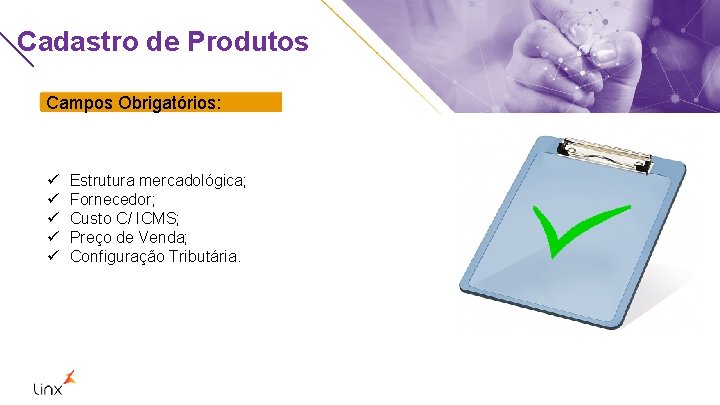 Cadastro de Produtos

Campos Obrigatórios:

✓ Estrutura mercadológica;
✓ Fornecedor;
✓ Custo C/ ICMS;
✓ Preço de Venda;
✓ Configuração Tributária.

Linx